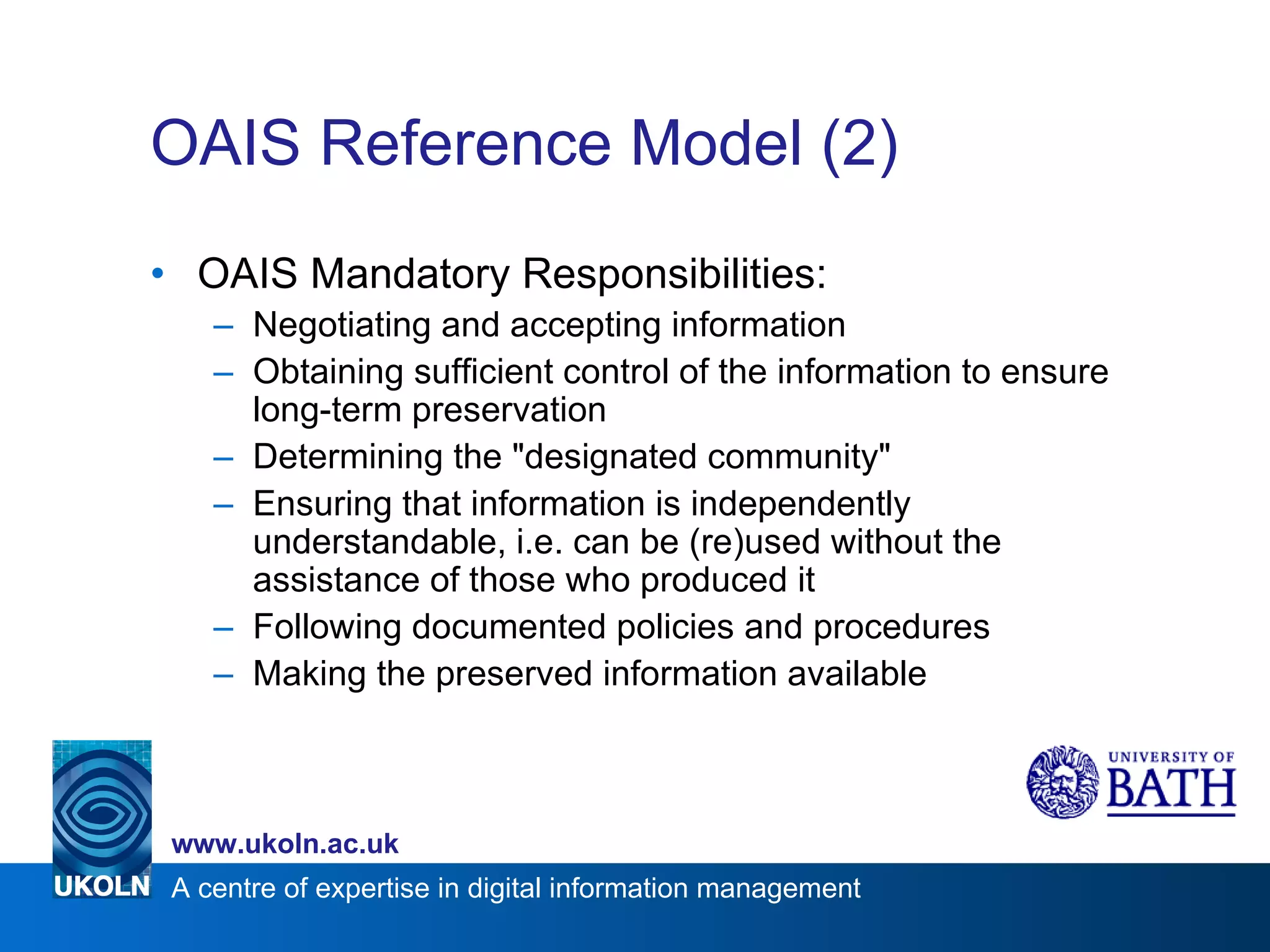 OAIS Reference Model (2)

• OAIS Mandatory Responsibilities:
– Negotiating and accepting information
– Obtaining sufficient control of the information to ensure long-term preservation
– Determining the "designated community"
– Ensuring that information is independently understandable, i.e. can be (re)used without the assistance of those who produced it
– Following documented policies and procedures
– Making the preserved information available

UNIVERSITY OF BATH

www.ukoln.ac.uk

UKOLN A centre of expertise in digital information management